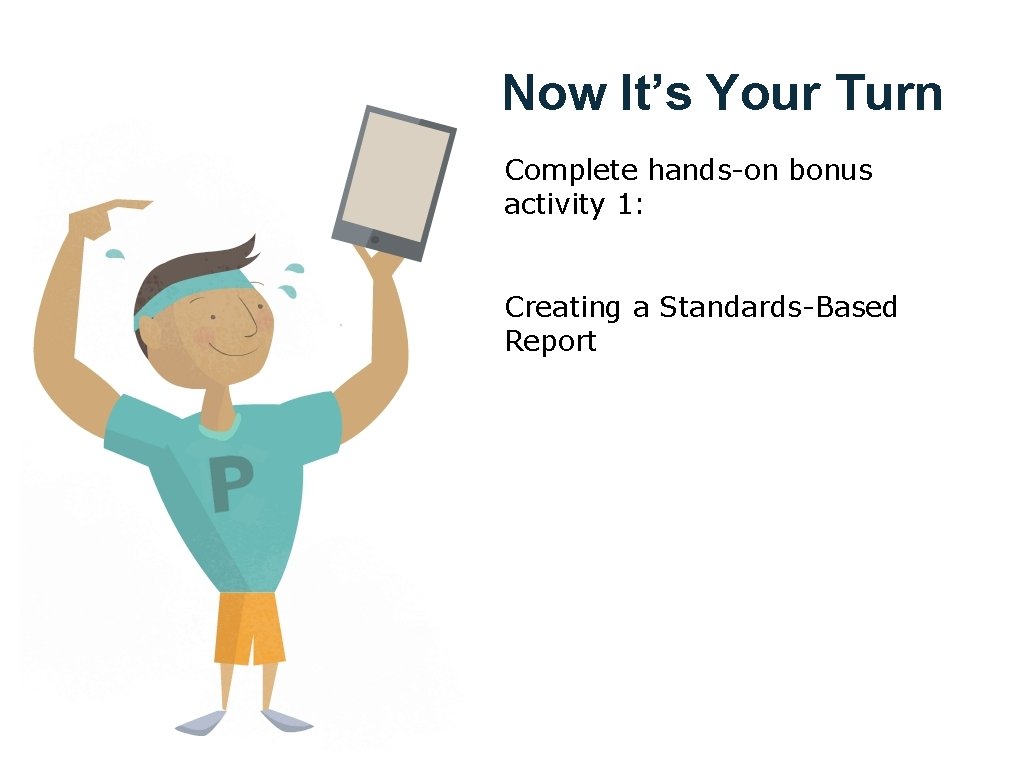 Now It’s Your Turn

Complete hands-on bonus activity 1:

Creating a Standards-Based Report

P